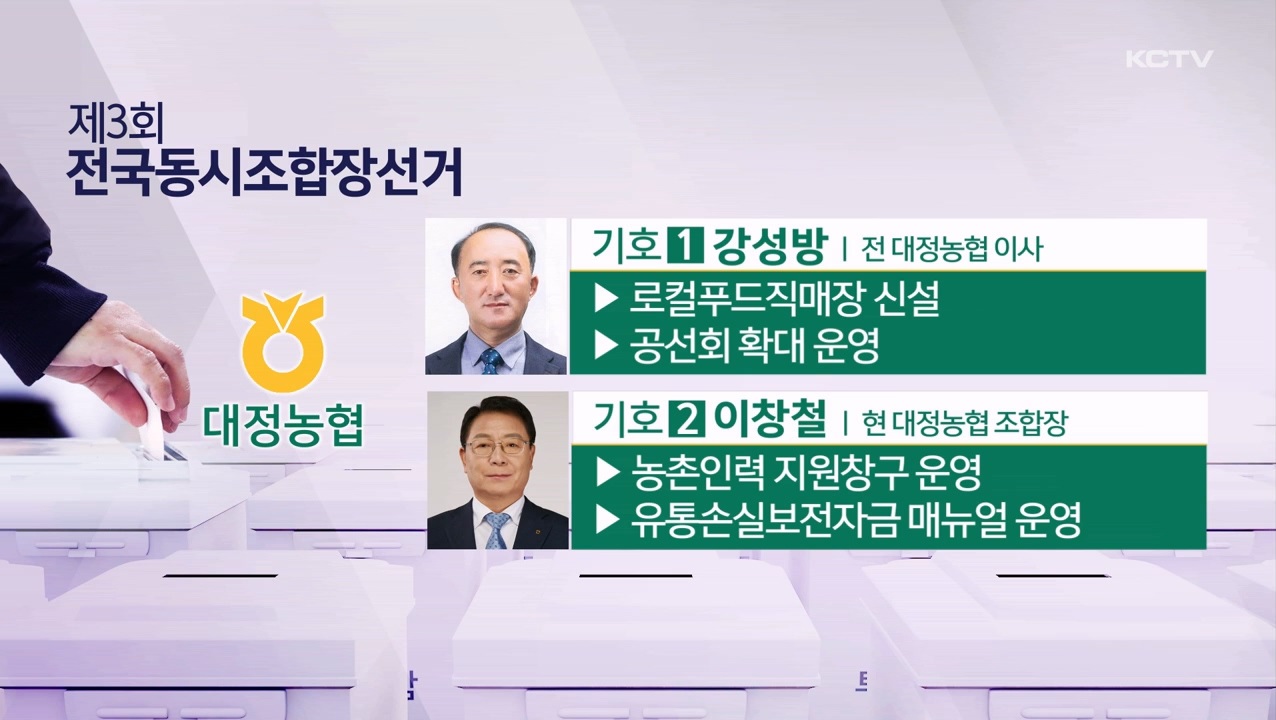 KCTV

제3회
전국동시조합장선거

대정농협

기호 1 강성방 | 전 대정농협 이사
▶ 로컬푸드직매장 신설
▶ 공선회 확대 운영

기호 2 이창철 | 현 대정농협 조합장
▶ 농촌인력 지원창구 운영
▶ 유통손실보전자금 매뉴얼 운영